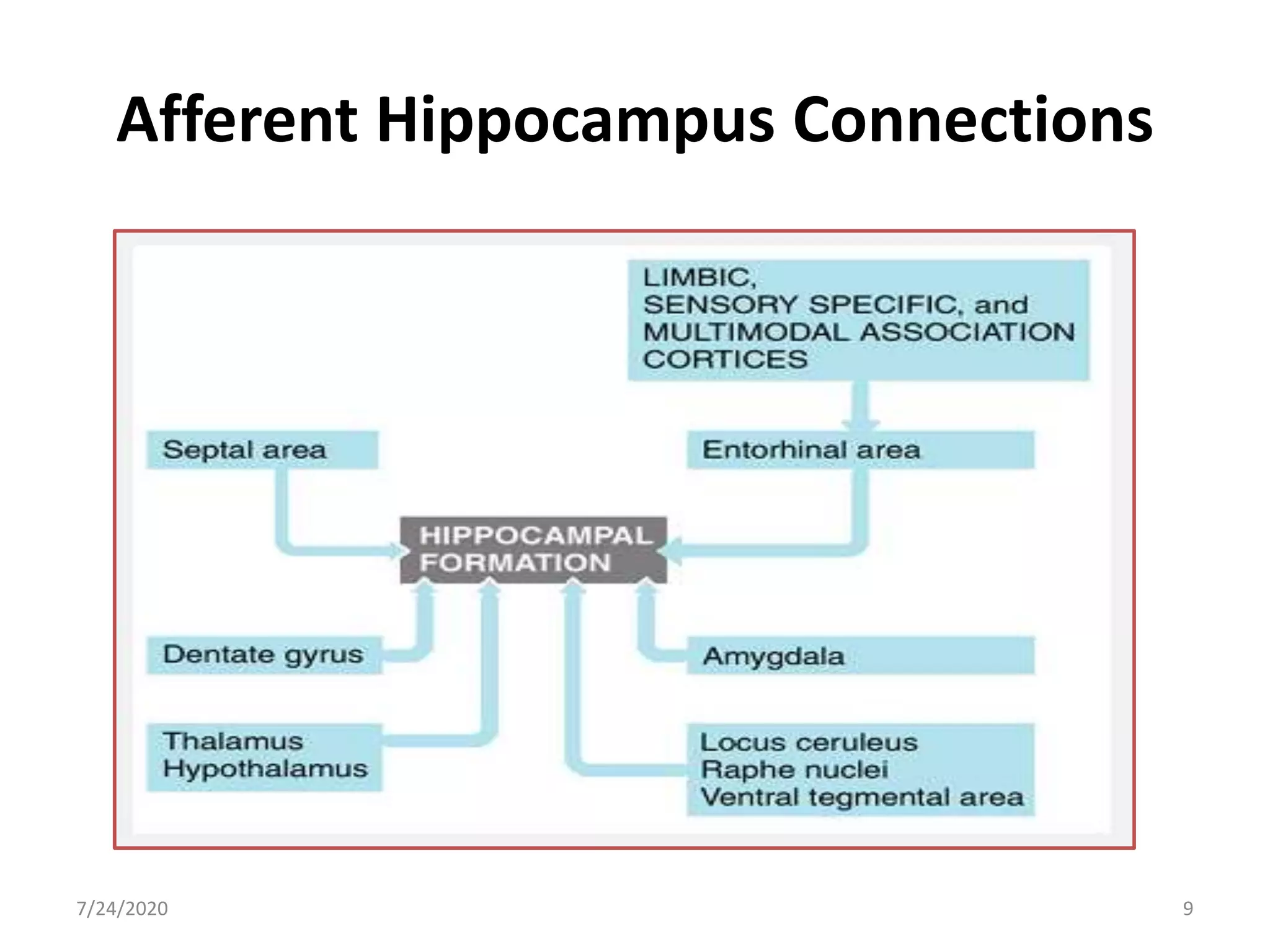 Afferent Hippocampus Connections

LIMBIC, SENSORY SPECIFIC, and MULTIMODAL ASSOCIATION CORTICES

Septal area

Entorhinal area

HIPPOCAMPAL FORMATION

Dentate gyrus

Amygdala

Thalamus
Hypothalamus

Locus ceruleus
Raphe nuclei
Ventral tegmental area

7/24/2020

9